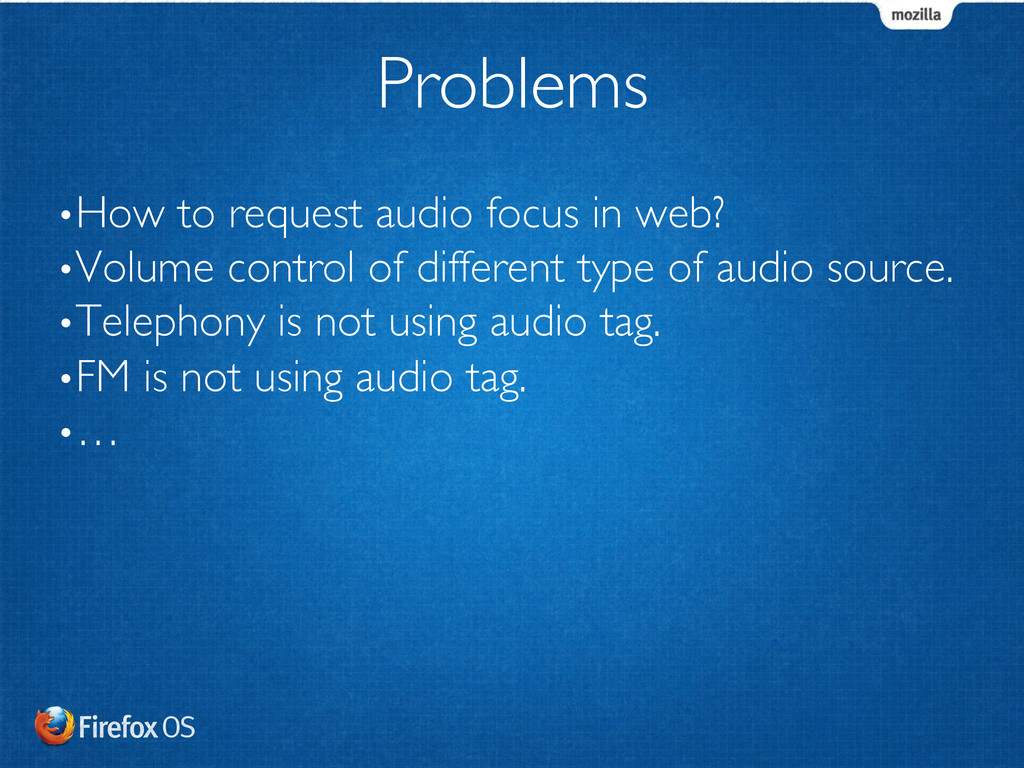 mozilla

Problems

•How to request audio focus in web?
•Volume control of different type of audio source.
•Telephony is not using audio tag.
•FM is not using audio tag.
•…

Firefox OS